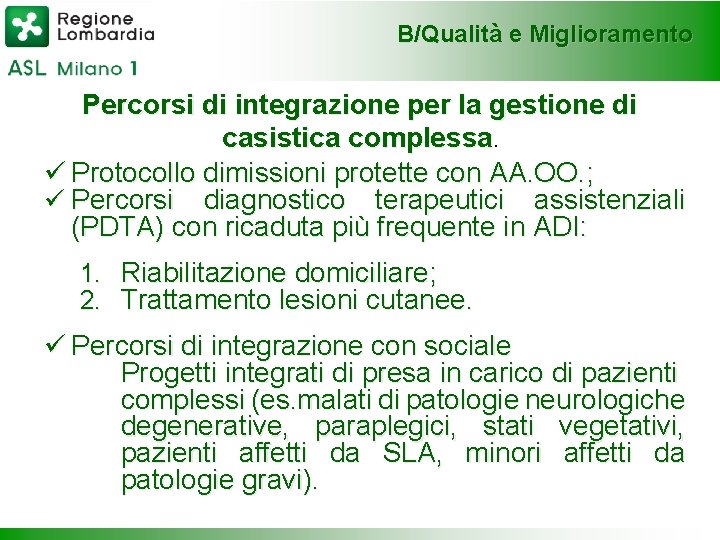 Regione Lombardia

ASL Milano 1

B/Qualità e Miglioramento

Percorsi di integrazione per la gestione di casistica complessa.

✓ Protocollo dimissioni protette con AA.OO.;
✓ Percorsi diagnostico terapeutici assistenziali (PDTA) con ricaduta più frequente in ADI:

1. Riabilitazione domiciliare;
2. Trattamento lesioni cutanee.

✓ Percorsi di integrazione con sociale
Progetti integrati di presa in carico di pazienti complessi (es.malati di patologie neurologiche degenerative, paraplegici, stati vegetativi, pazienti affetti da SLA, minori affetti da patologie gravi).